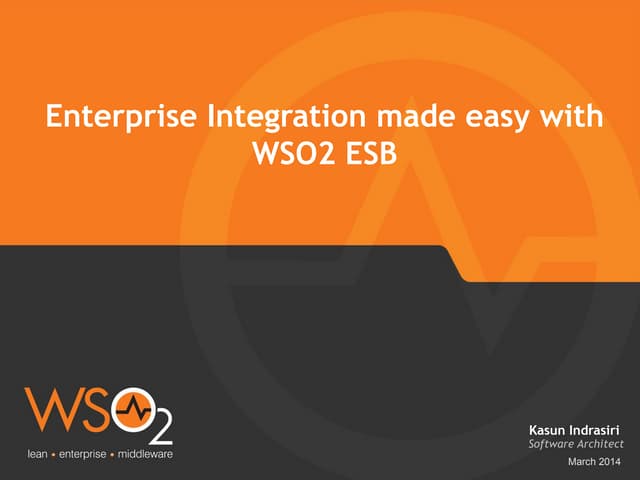 Enterprise Integration made easy with WSO2 ESB

WSO2
lean • enterprise • middleware

Kasun Indrasiri
Software Architect

March 2014